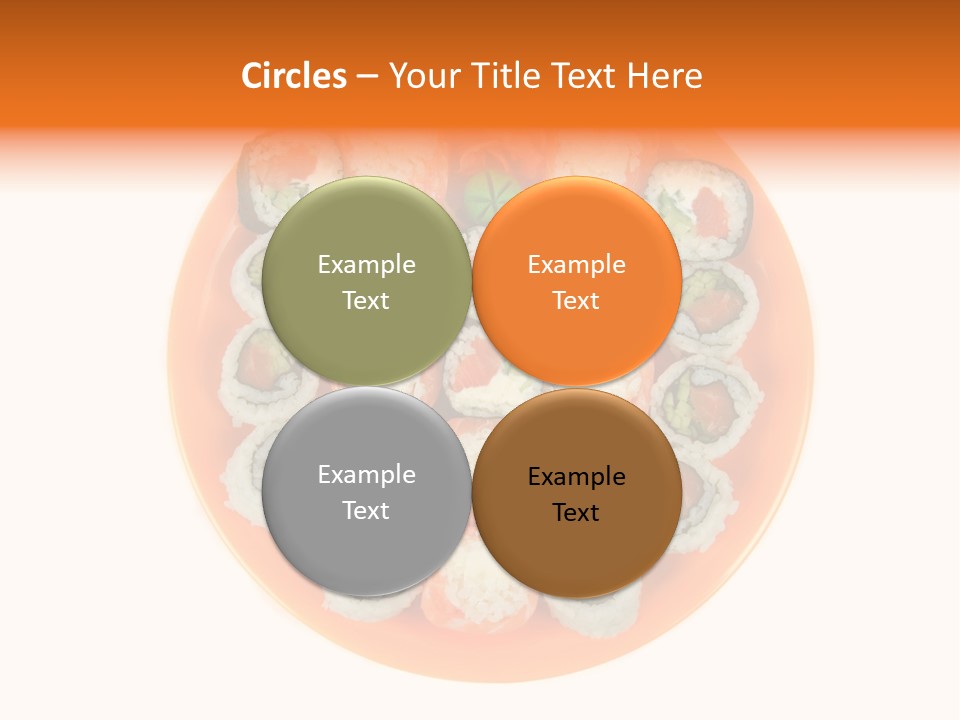 Circles – Your Title Text Here

Example Text

Example Text

Example Text

Example Text